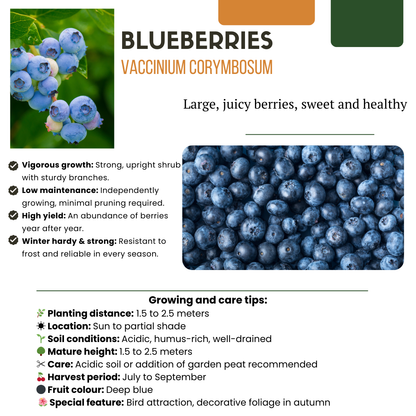 BLUEBERRIES
VACCINIUM CORYMBOSUM

Large, juicy berries, sweet and healthy

Vigorous growth: Strong, upright shrub with sturdy branches.
Low maintenance: Independently growing, minimal pruning required.
High yield: An abundance of berries year after year.
Winter hardy & strong: Resistant to frost and reliable in every season.

Growing and care tips:
Planting distance: 1.5 to 2.5 meters
Location: Sun to partial shade
Soil conditions: Acidic, humus-rich, well-drained
Mature height: 1.5 to 2.5 meters
Care: Acidic soil or addition of garden peat recommended
Harvest period: July to September
Fruit colour: Deep blue
Special feature: Bird attraction, decorative foliage in autumn